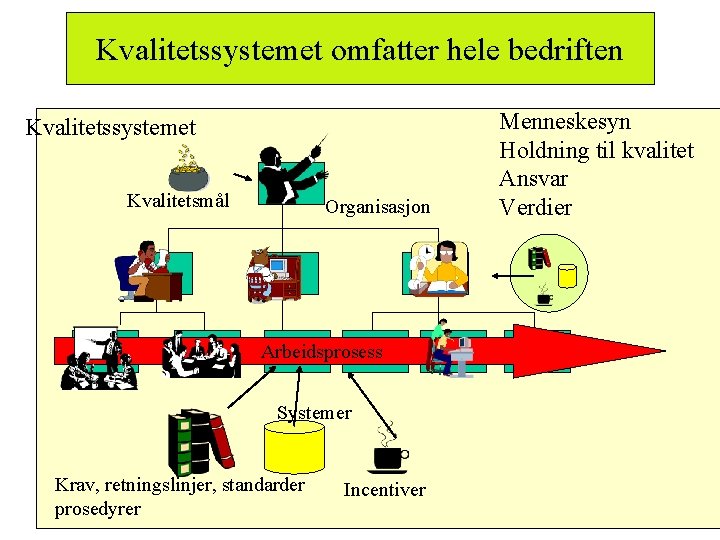 Kvalitetssystemet omfatter hele bedriften

Kvalitetssystemet

Menneskesyn
Holdning til kvalitet
Ansvar
Verdier

Kvalitetsmål

Organisasjon

Arbeidsprosess

Systemer

Krav, retningslinjer, standarder prosedyrer

Incentiver